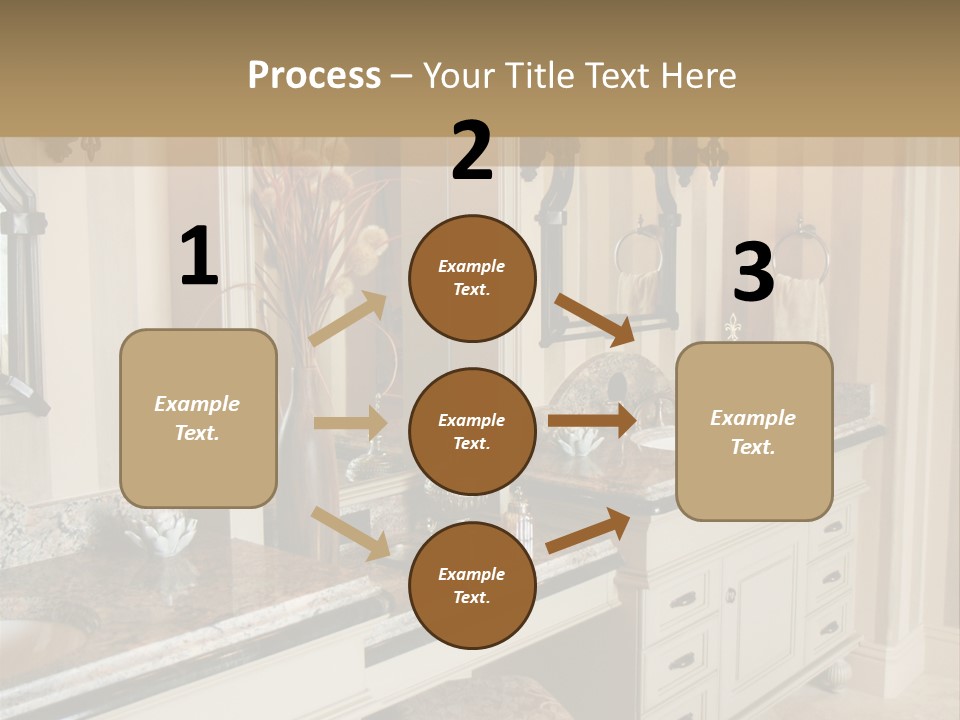 Process – Your Title Text Here

1

Example Text.

2

Example Text.

Example Text.

Example Text.

3

Example Text.